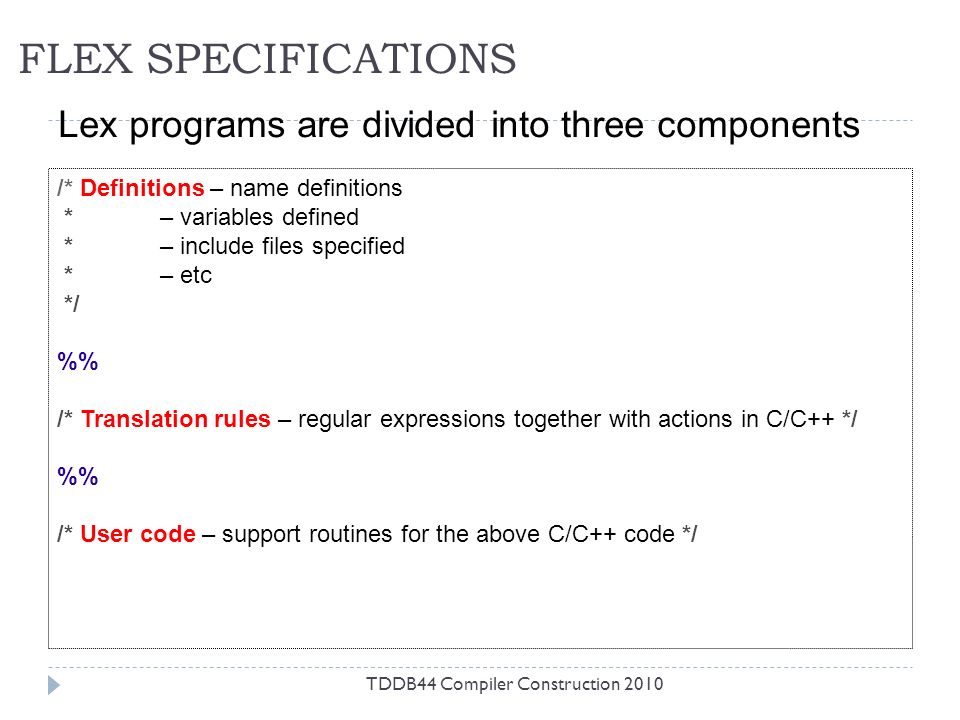 FLEX SPECIFICATIONS

Lex programs are divided into three components

/* Definitions – name definitions
 * – variables defined
 * – include files specified
 * – etc
 */

%%

/* Translation rules – regular expressions together with actions in C/C++ */

%%

/* User code – support routines for the above C/C++ code */

TDDB44 Compiler Construction 2010